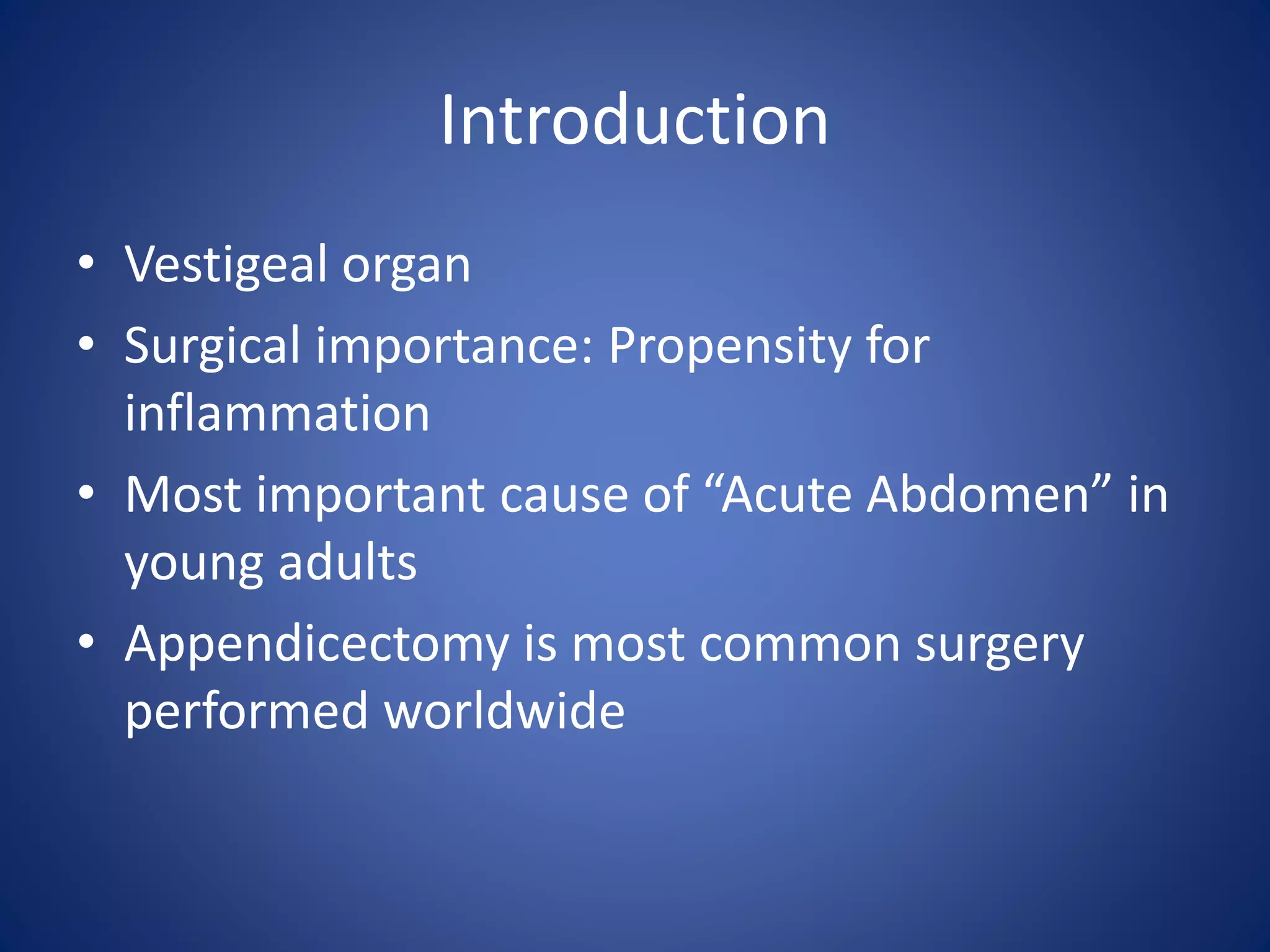 Introduction

• Vestigeal organ
• Surgical importance: Propensity for inflammation
• Most important cause of “Acute Abdomen” in young adults
• Appendicectomy is most common surgery performed worldwide